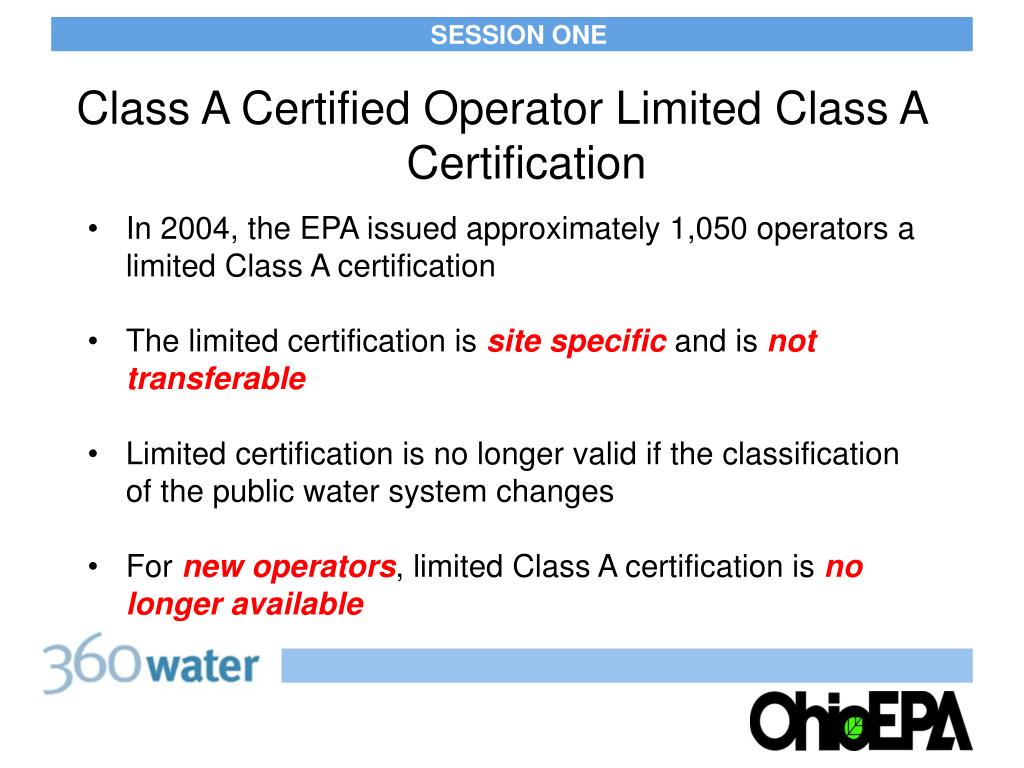 SESSION ONE

Class A Certified Operator Limited Class A Certification

• In 2004, the EPA issued approximately 1,050 operators a limited Class A certification

• The limited certification is site specific and is not transferable

• Limited certification is no longer valid if the classification of the public water system changes

• For new operators, limited Class A certification is no longer available

360water

OhioEPA